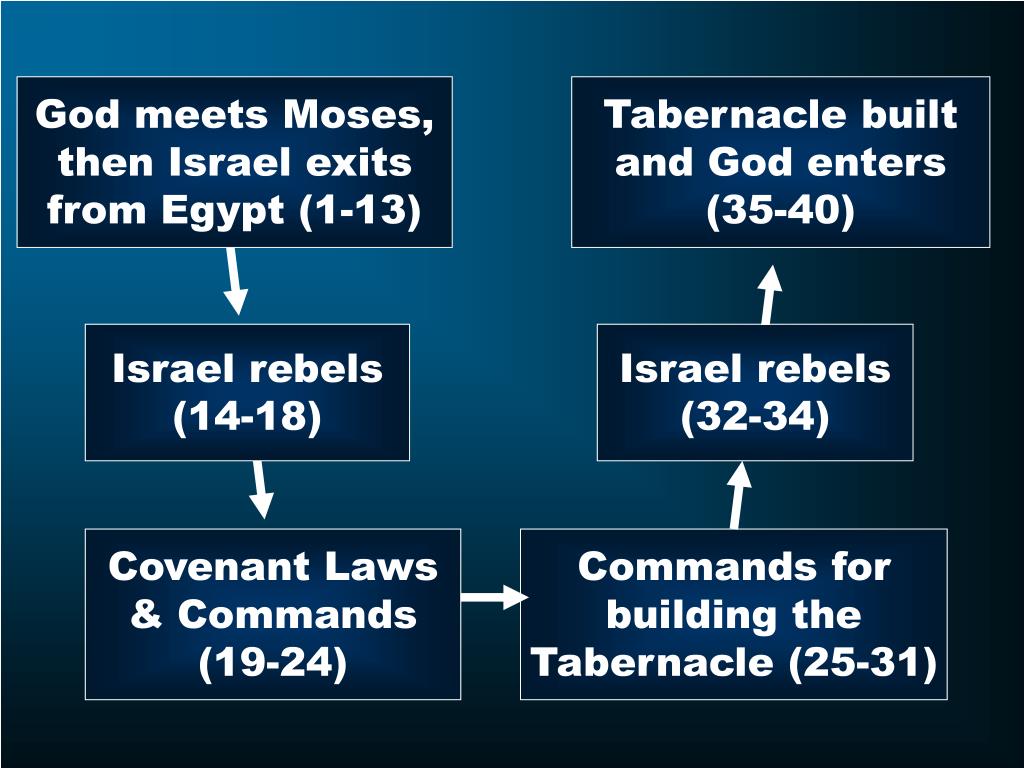 God meets Moses, then Israel exits from Egypt (1-13)

Israel rebels (14-18)

Covenant Laws & Commands (19-24)

Commands for building the Tabernacle (25-31)

Israel rebels (32-34)

Tabernacle built and God enters (35-40)